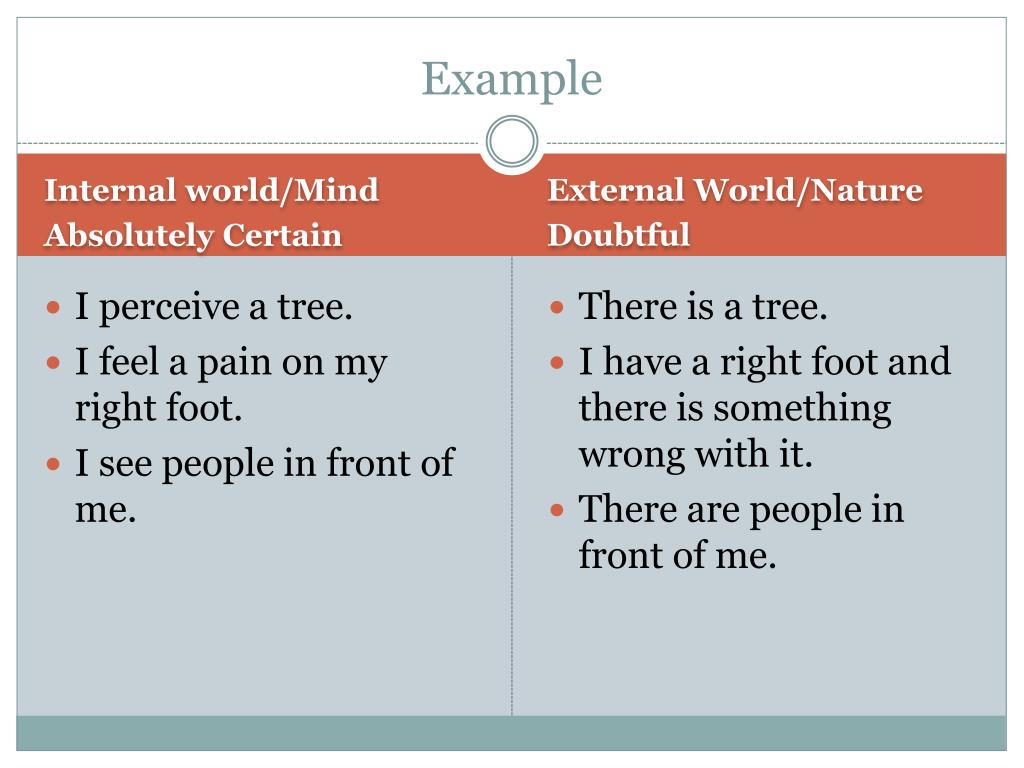 Example

Internal world/Mind
Absolutely Certain

- I perceive a tree.
- I feel a pain on my right foot.
- I see people in front of me.

External World/Nature
Doubtful

- There is a tree.
- I have a right foot and there is something wrong with it.
- There are people in front of me.